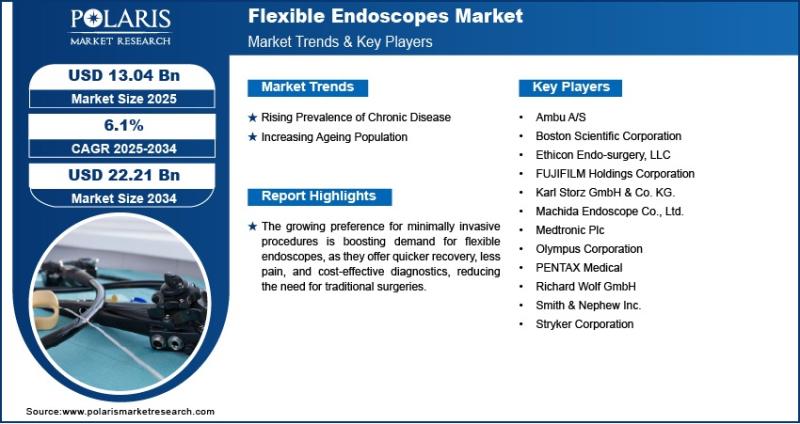 POLARIS
MARKET RESEARCH

Flexible Endoscopes Market
Market Trends & Key Players

USD 13.04 Bn
Market Size 2025

6.1%
CAGR 2025-2034

USD 22.21 Bn
Market Size 2034

Market Trends

★ Rising Prevalence of Chronic Disease
★ Increasing Ageing Population

Report Highlights

★ The growing preference for minimally invasive procedures is boosting demand for flexible endoscopes, as they offer quicker recovery, less pain, and cost-effective diagnostics, reducing the need for traditional surgeries.

Key Players

• Ambu A/S
• Boston Scientific Corporation
• Ethicon Endo-surgery, LLC
• FUJIFILM Holdings Corporation
• Karl Storz GmbH & Co. KG.
• Machida Endoscope Co., Ltd.
• Medtronic Plc
• Olympus Corporation
• PENTAX Medical
• Richard Wolf GmbH
• Smith & Nephew Inc.
• Stryker Corporation

Source:www.polarismarketresearch.com